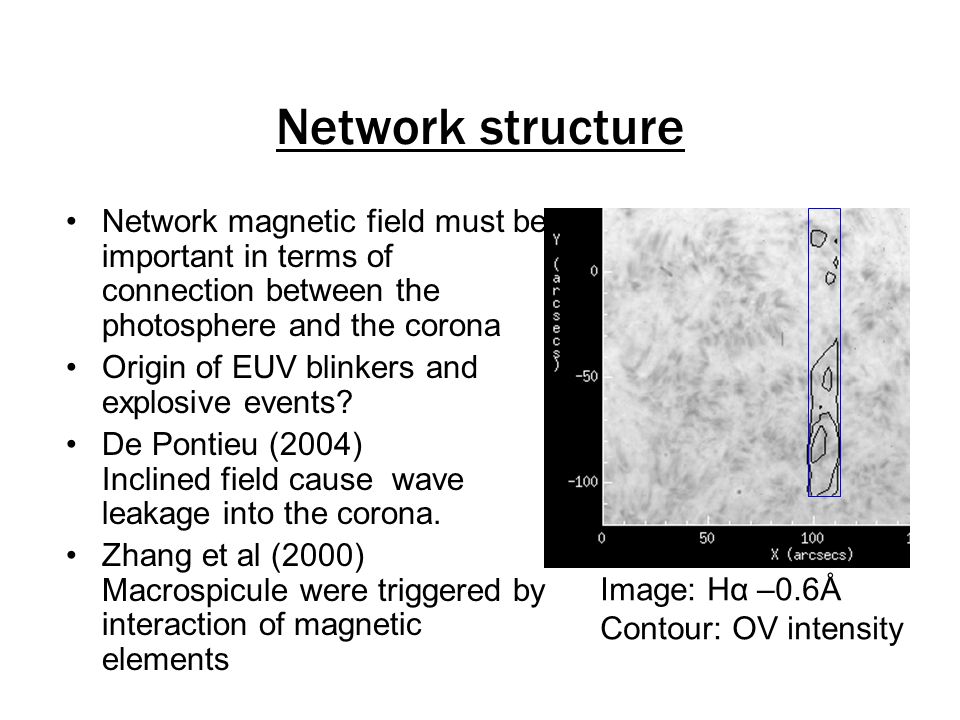 Network structure

• Network magnetic field must be important in terms of connection between the photosphere and the corona
• Origin of EUV blinkers and explosive events?
• De Pontieu (2004) Inclined field cause wave leakage into the corona.
• Zhang et al (2000) Macrospicule were triggered by interaction of magnetic elements

Y (arcsecs)
0
-50
-100
0
50
100
X (arcsecs)

Image: Hα –0.6Å
Contour: OV intensity